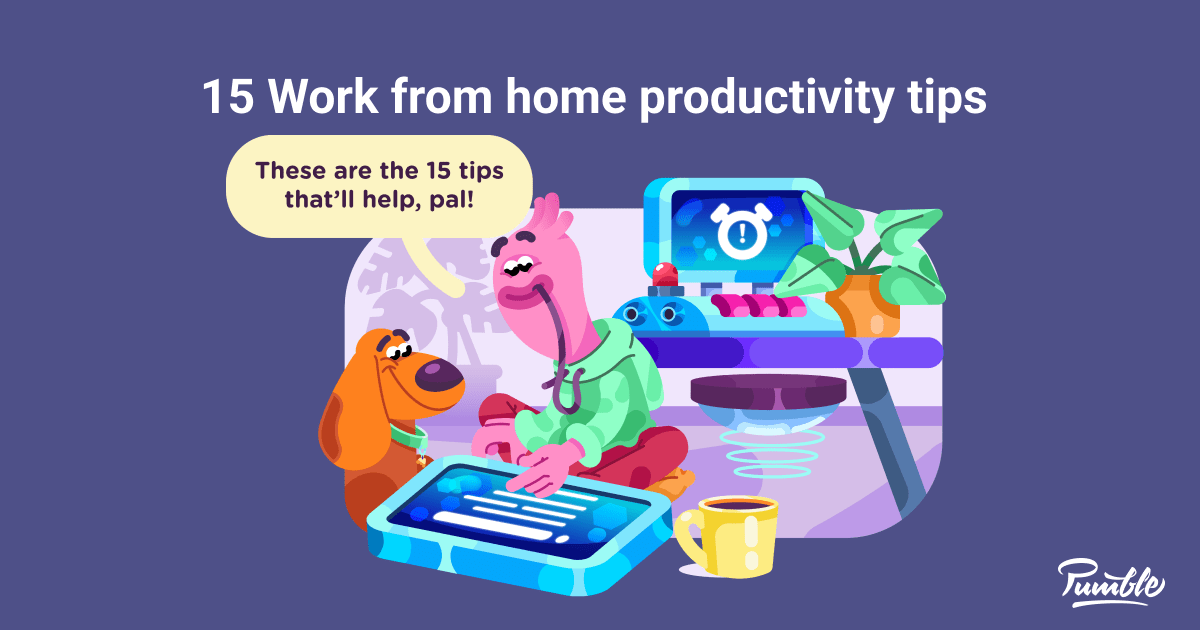 15 Work from home productivity tips

These are the 15 tips that'll help, pal!

Pumble